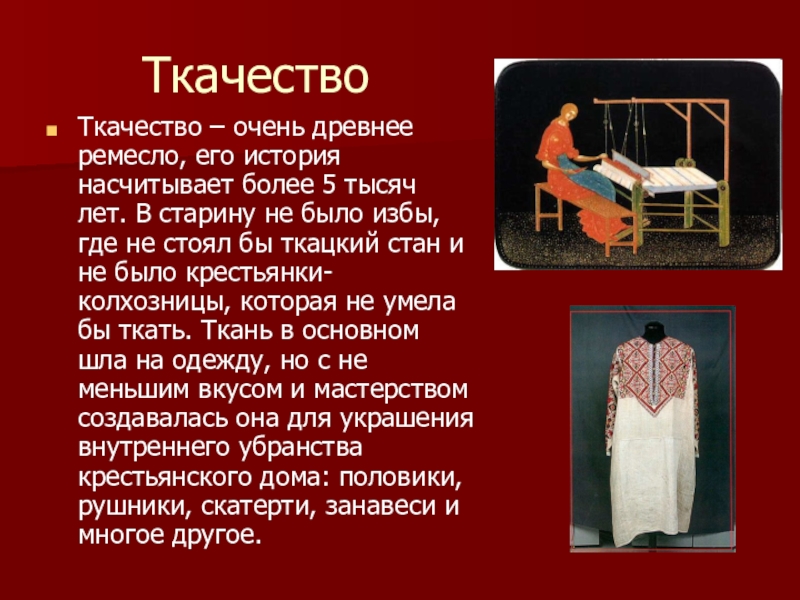 Ткачество

Ткачество – очень древнее ремесло, его история насчитывает более 5 тысяч лет. В старину не было избы, где не стоял бы ткацкий стан и не было крестьянки-колхозницы, которая не умела бы ткать. Ткань в основном шла на одежду, но с не меньшим вкусом и мастерством создавалась она для украшения внутреннего убранства крестьянского дома: половики, рушники, скатерти, занавеси и многое другое.